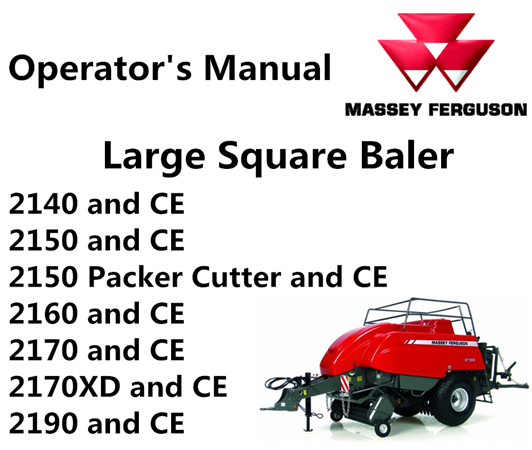 Operator's Manual

MASSEY FERGUSON

Large Square Baler

2140 and CE
2150 and CE
2150 Packer Cutter and CE
2160 and CE
2170 and CE
2170XD and CE
2190 and CE

MASSEY FERGUSON

2190